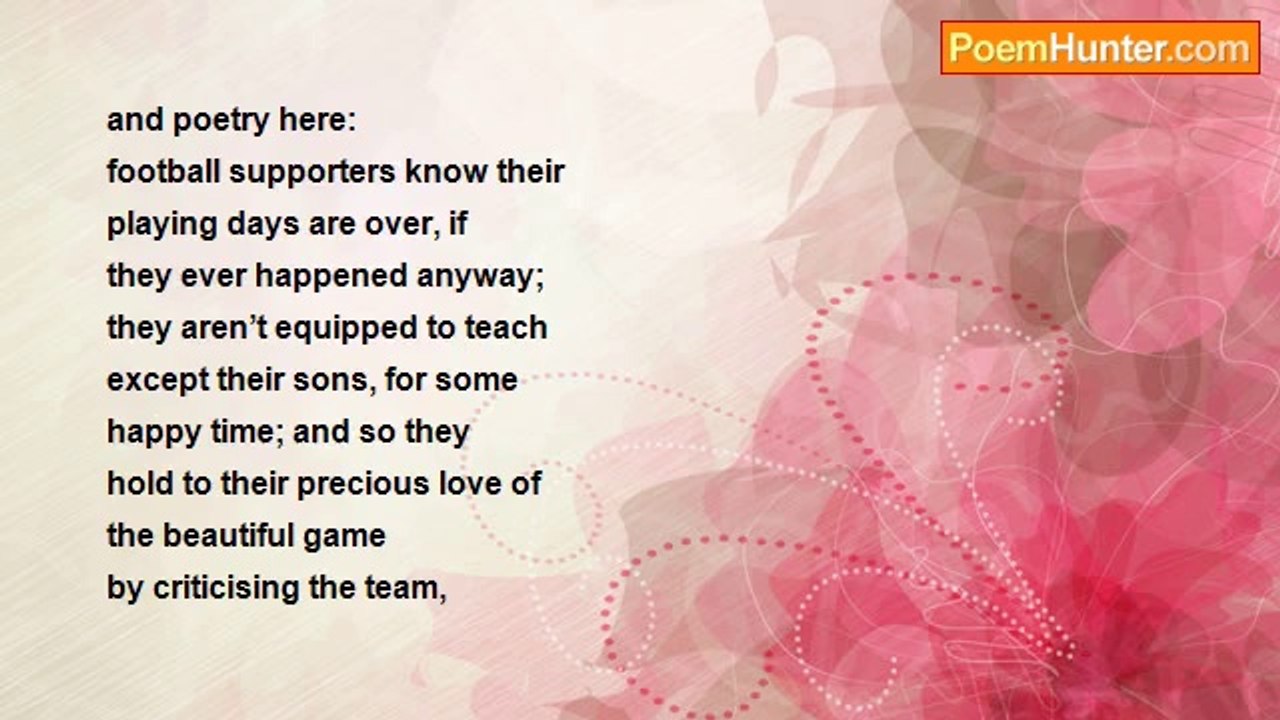 PoemHunter.com

and poetry here:
football supporters know their
playing days are over, if
they ever happened anyway;
they aren't equipped to teach
except their sons, for some
happy time; and so they
hold to their precious love of
the beautiful game
by criticising the team,